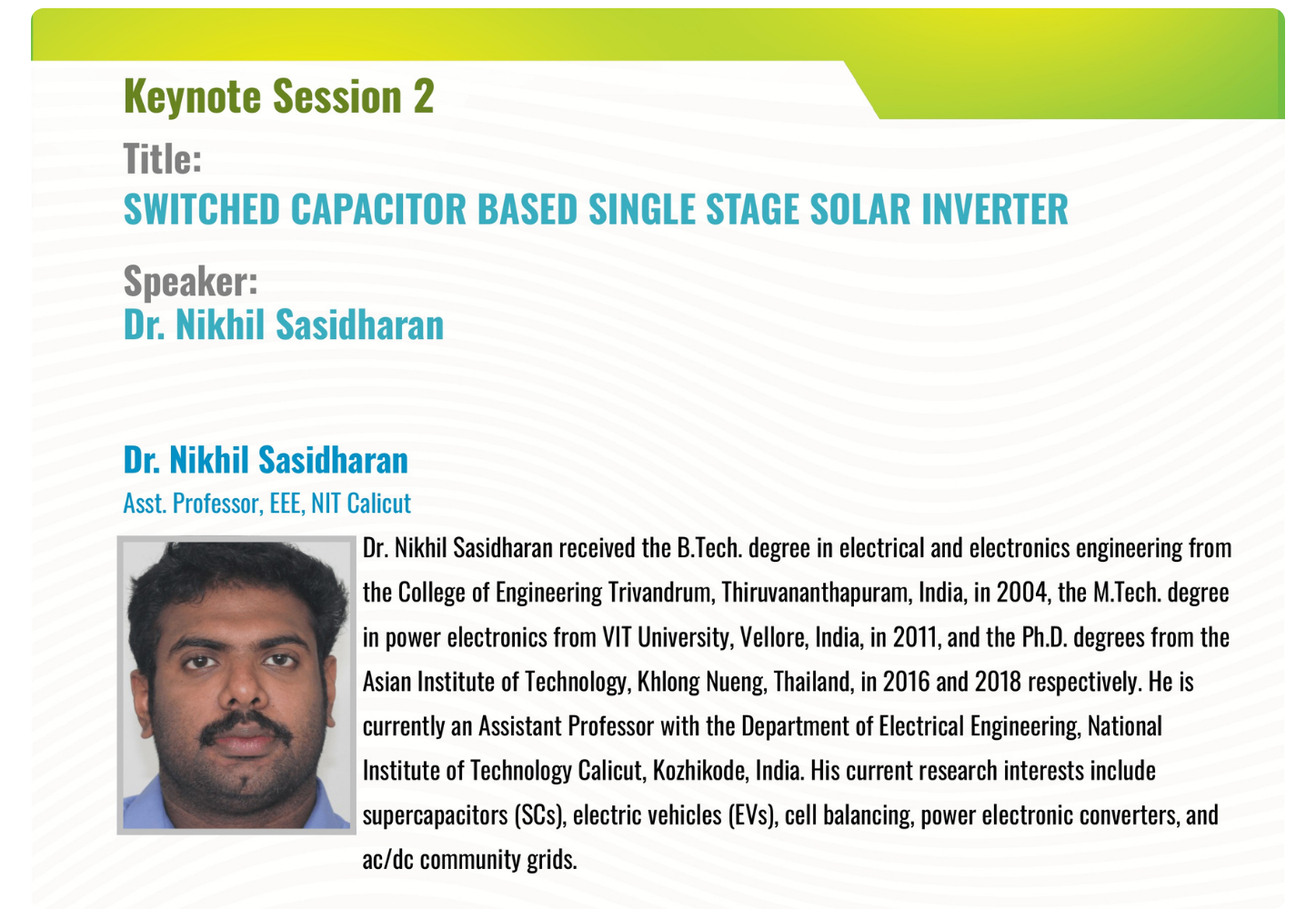 Keynote Session 2

Title:
SWITCHED CAPACITOR BASED SINGLE STAGE SOLAR INVERTER

Speaker:
Dr. Nikhil Sasidharan

Dr. Nikhil Sasidharan
Asst. Professor, EEE, NIT Calicut

Dr. Nikhil Sasidharan received the B.Tech. degree in electrical and electronics engineering from the College of Engineering Trivandrum, Thiruvananthapuram, India, in 2004, the M.Tech. degree in power electronics from VIT University, Vellore, India, in 2011, and the Ph.D. degrees from the Asian Institute of Technology, Khlong Nueng, Thailand, in 2016 and 2018 respectively. He is currently an Assistant Professor with the Department of Electrical Engineering, National Institute of Technology Calicut, Kozhikode, India. His current research interests include supercapacitors (SCs), electric vehicles (EVs), cell balancing, power electronic converters, and ac/dc community grids.